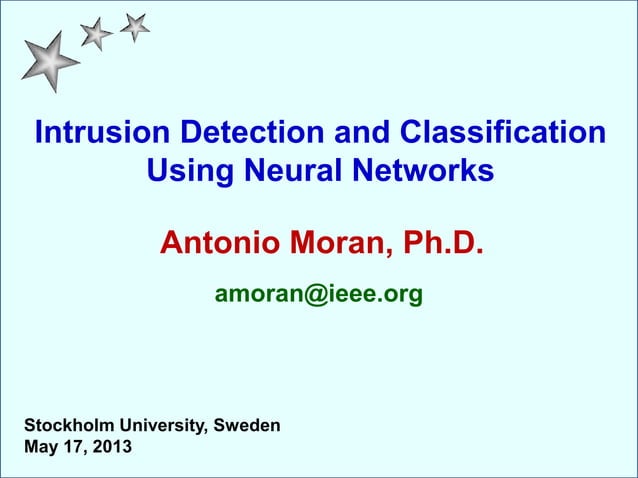 Intrusion Detection and Classification Using Neural Networks

Antonio Moran, Ph.D.

amoran@ieee.org

Stockholm University, Sweden
May 17, 2013